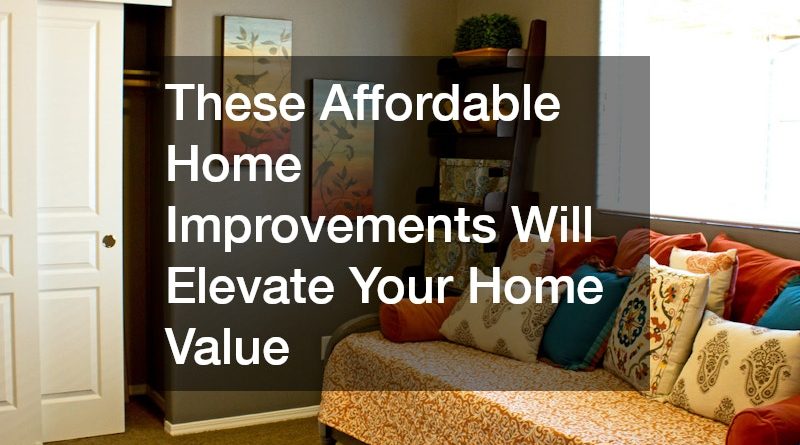 These Affordable Home Improvements Will Elevate Your Home Value